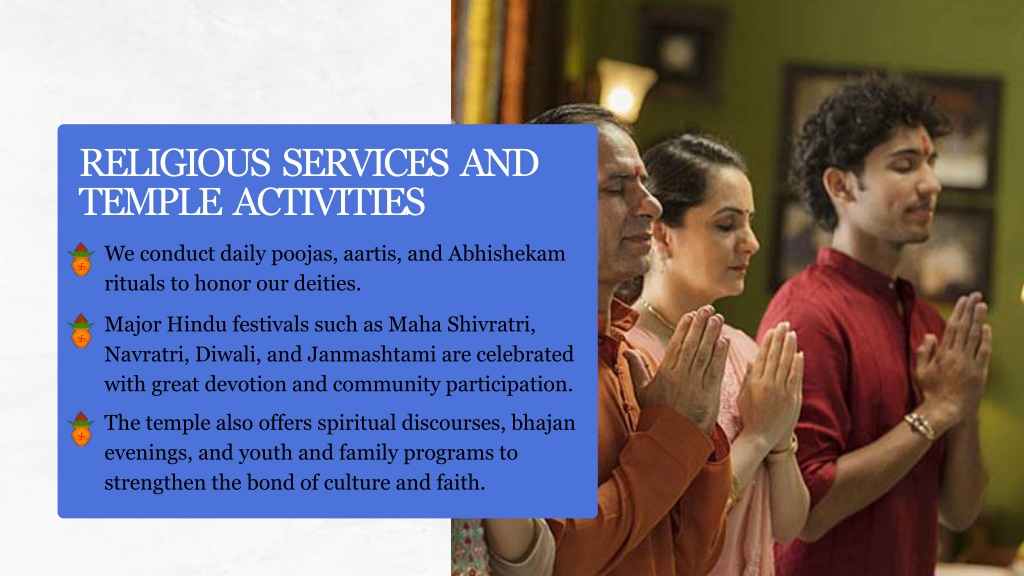 RELIGIOUS SERVICES AND TEMPLE ACTIVITIES

We conduct daily poojas, aartis, and Abhishekam rituals to honor our deities.

Major Hindu festivals such as Maha Shivratri, Navratri, Diwali, and Janmashtami are celebrated with great devotion and community participation.

The temple also offers spiritual discourses, bhajan evenings, and youth and family programs to strengthen the bond of culture and faith.